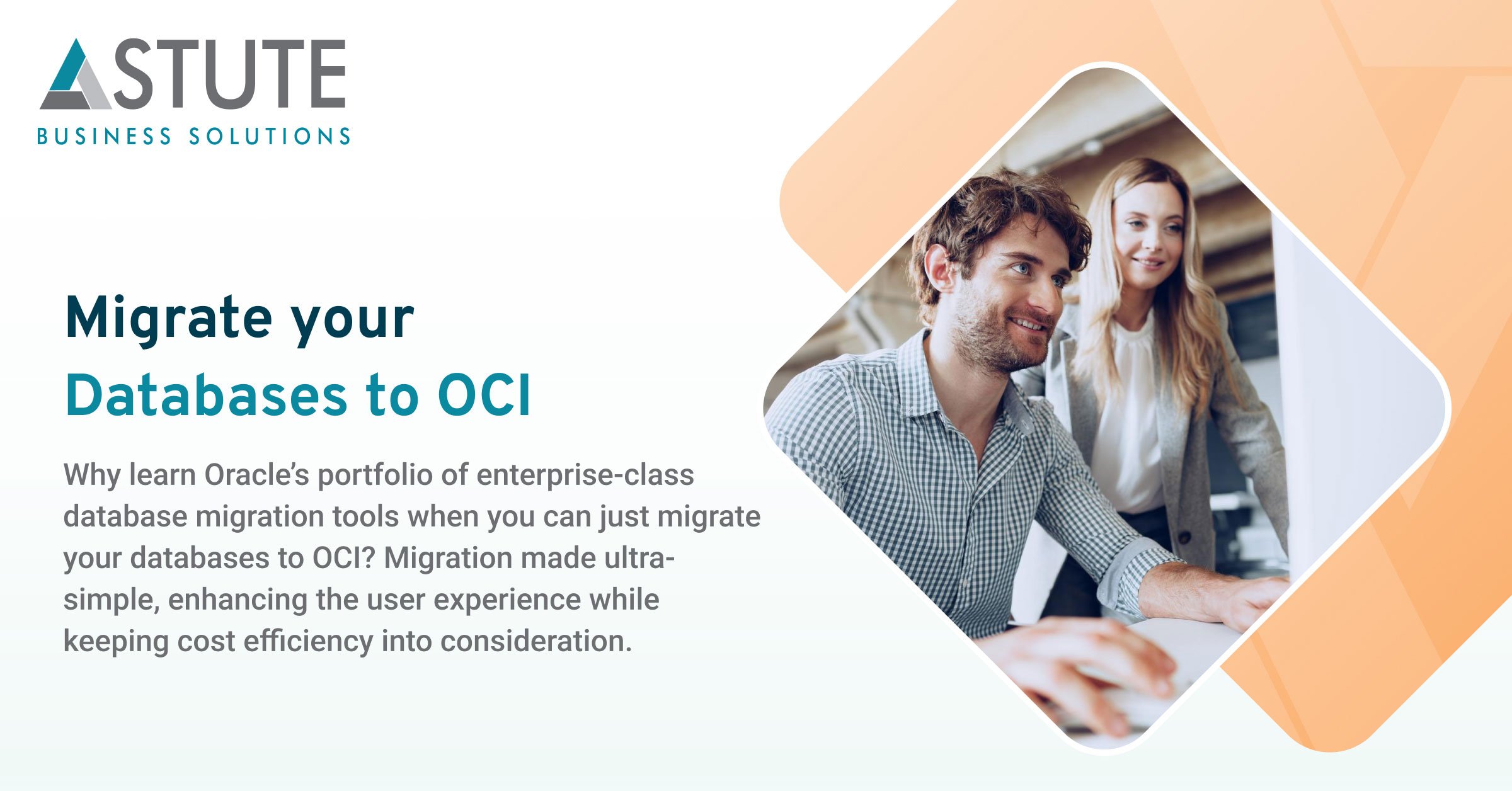 ASTUTE
BUSINESS SOLUTIONS

Migrate your
Databases to OCI

Why learn Oracle's portfolio of enterprise-class database migration tools when you can just migrate your databases to OCI? Migration made ultra-simple, enhancing the user experience while keeping cost efficiency into consideration.